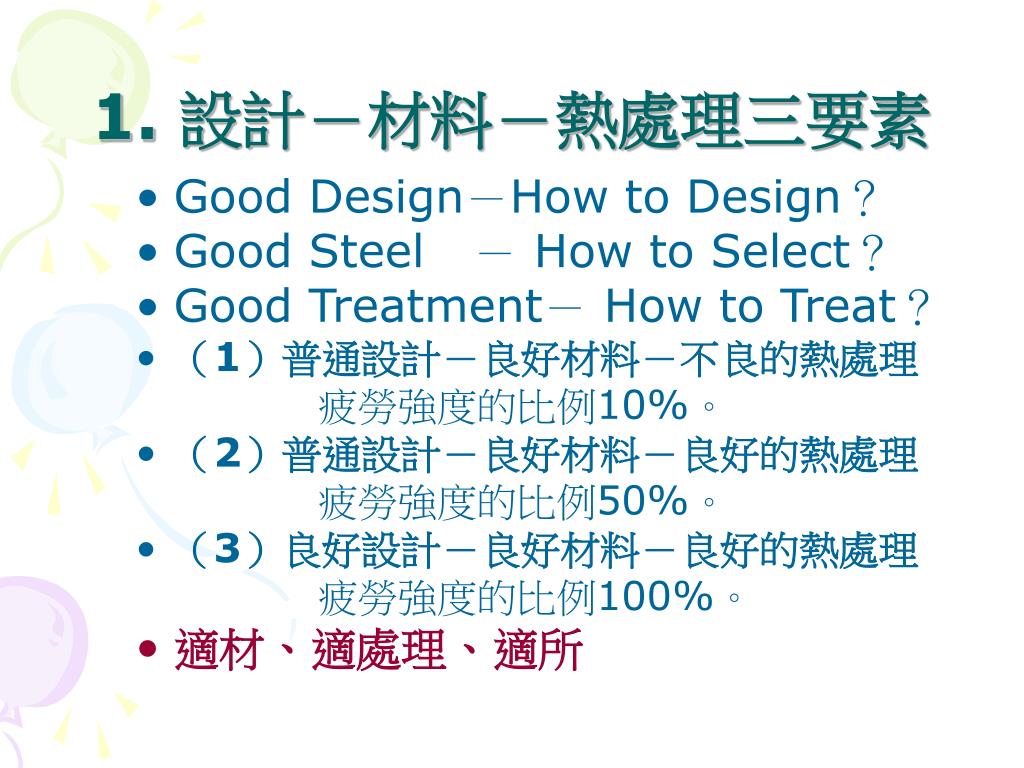 1. 設計－材料－熱處理三要素

• Good Design－How to Design？
• Good Steel － How to Select？
• Good Treatment－ How to Treat？
• （1）普通設計－良好材料－不良的熱處理
疲勞強度的比例10%。
• （2）普通設計－良好材料－良好的熱處理
疲勞強度的比例50%。
• （3）良好設計－良好材料－良好的熱處理
疲勞強度的比例100%。
• 適材、適處理、適所